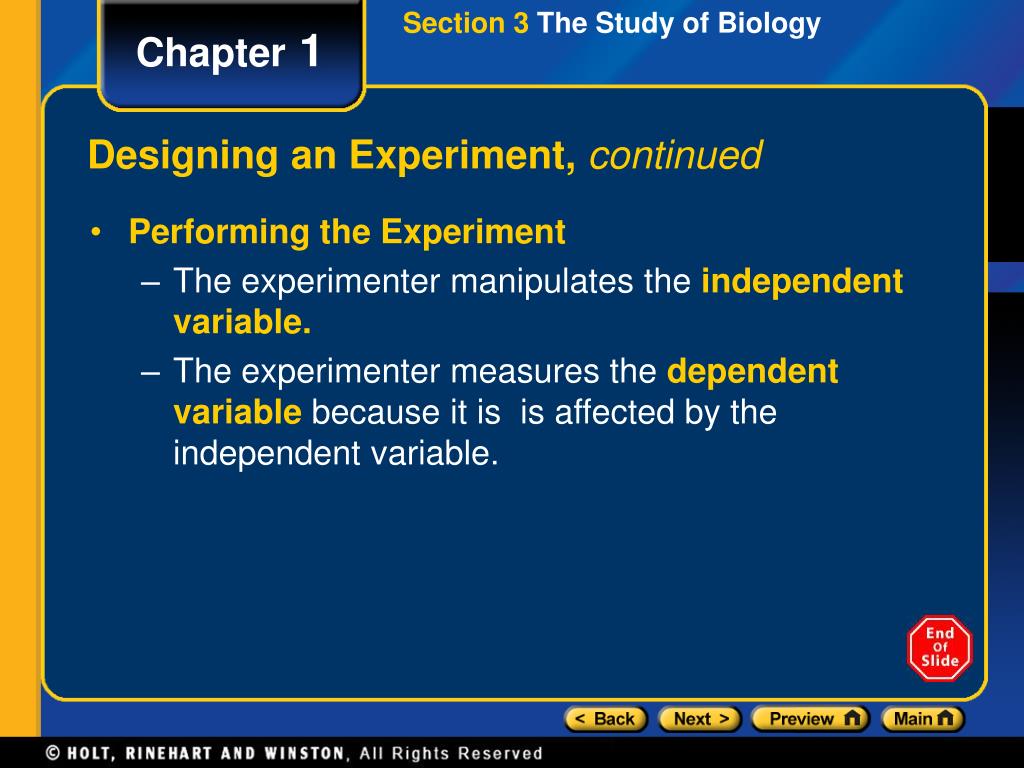 Chapter 1

Section 3 The Study of Biology

Designing an Experiment, continued

• Performing the Experiment
 – The experimenter manipulates the independent variable.
 – The experimenter measures the dependent variable because it is is affected by the independent variable.

End Of Slide

< Back Next > Preview Main

© HOLT, RINEHART AND WINSTON, All Rights Reserved